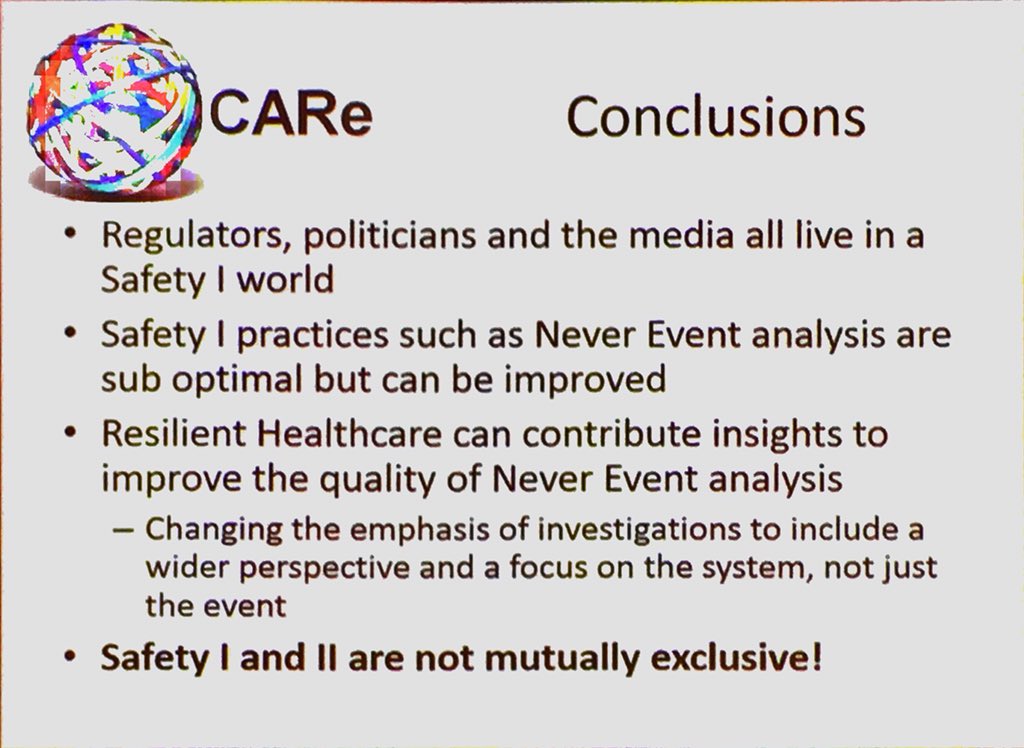 CARe Conclusions

• Regulators, politicians and the media all live in a Safety I world

• Safety I practices such as Never Event analysis are sub optimal but can be improved

• Resilient Healthcare can contribute insights to improve the quality of Never Event analysis

– Changing the emphasis of investigations to include a wider perspective and a focus on the system, not just the event

• Safety I and II are not mutually exclusive!